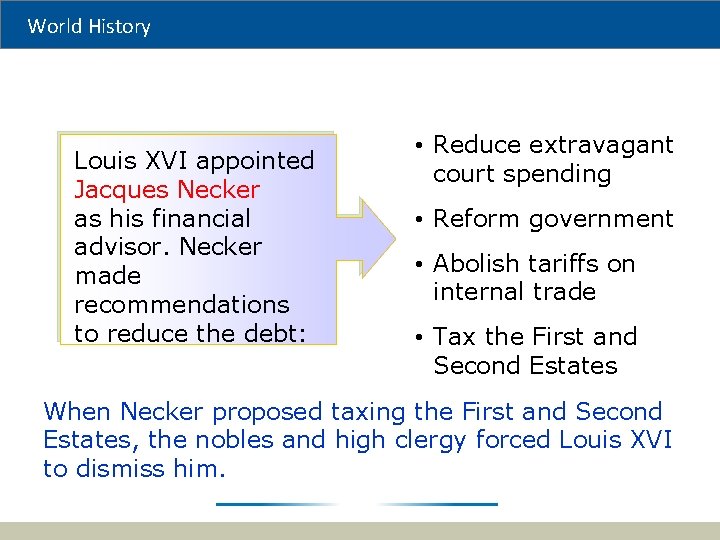 World History

Louis XVI appointed Jacques Necker as his financial advisor. Necker made recommendations to reduce the debt:

• Reduce extravagant court spending

• Reform government

• Abolish tariffs on internal trade

• Tax the First and Second Estates

When Necker proposed taxing the First and Second Estates, the nobles and high clergy forced Louis XVI to dismiss him.